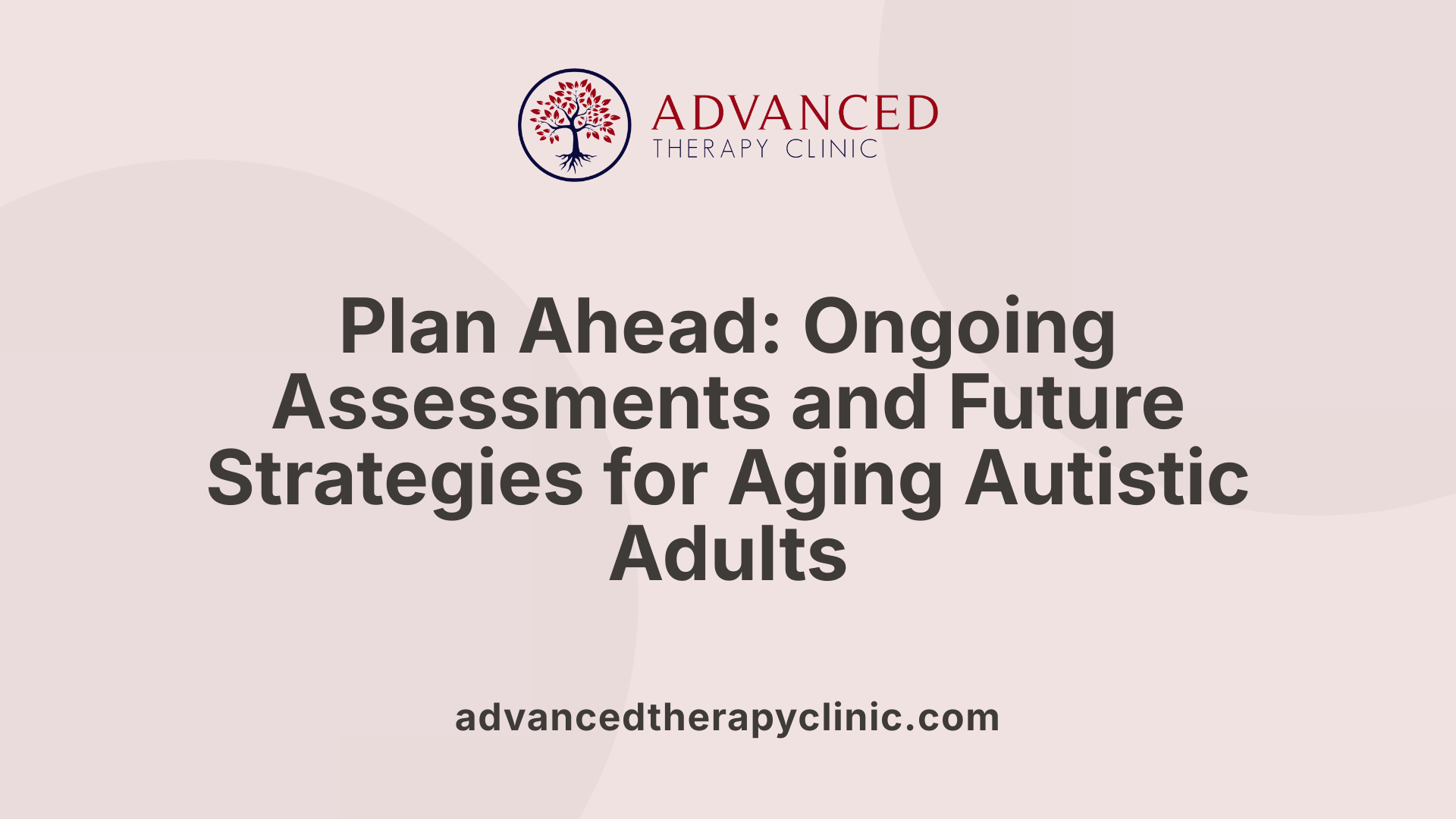 ADVANCED
THERAPY CLINIC

Plan Ahead: Ongoing Assessments and Future Strategies for Aging Autistic Adults

advancedtherapyclinic.com